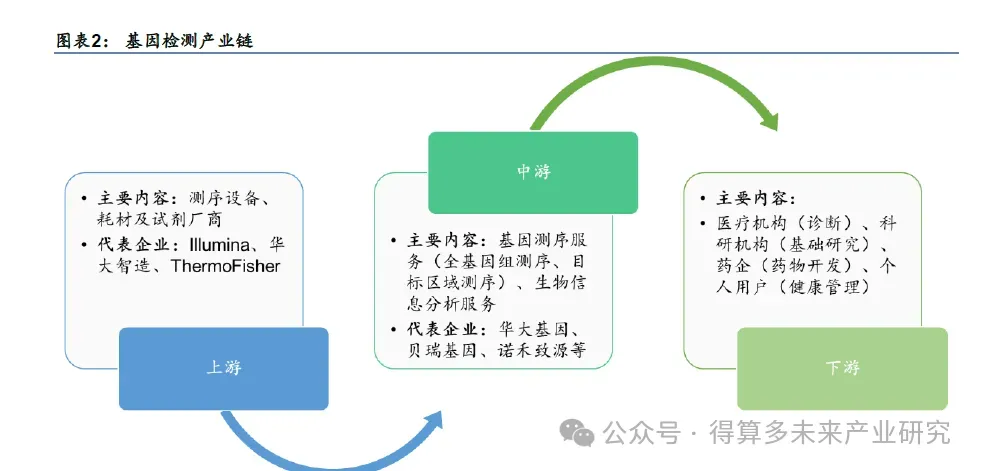 图表2：基因检测产业链

• 主要内容：测序设备、耗材及试剂厂商
• 代表企业：Illumina、华大智造、ThermoFisher

上游

中游

• 主要内容：基因测序服务（全基因组测序、目标区域测序）、生物信息分析服务
• 代表企业：华大基因、贝瑞基因、诺禾致源等

• 主要内容：
医疗机构（诊断）、科研机构（基础研究）、药企（药物开发）、个人用户（健康管理）

下游

公众号 · 得算多未来产业研究